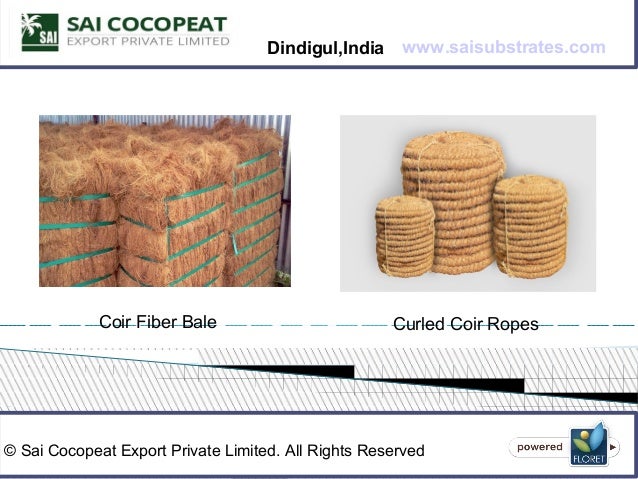 SAI
SAI COCOPEAT
EXPORT PRIVATE LIMITED
Dindigul,India www.saisubstrates.com

Coir Fiber Bale

Curled Coir Ropes

© Sai Cocopeat Export Private Limited. All Rights Reserved

powered
FLORET